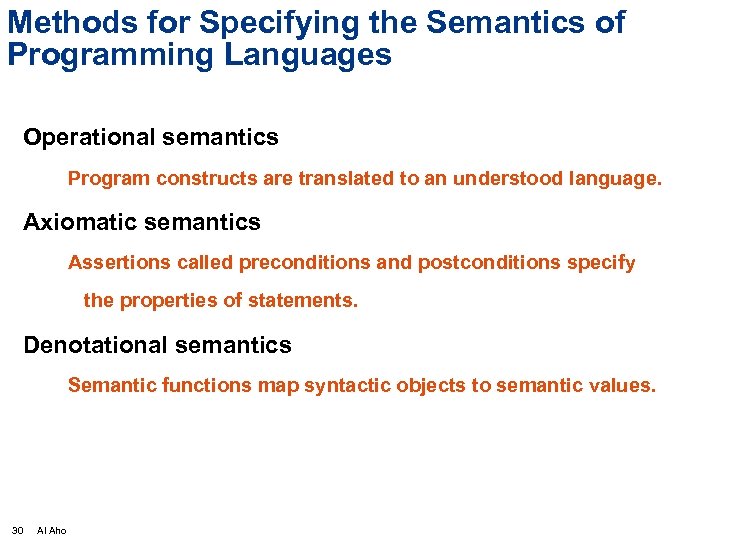 Methods for Specifying the Semantics of Programming Languages

Operational semantics

Program constructs are translated to an understood language.

Axiomatic semantics

Assertions called preconditions and postconditions specify the properties of statements.

Denotational semantics

Semantic functions map syntactic objects to semantic values.

30 Al Aho